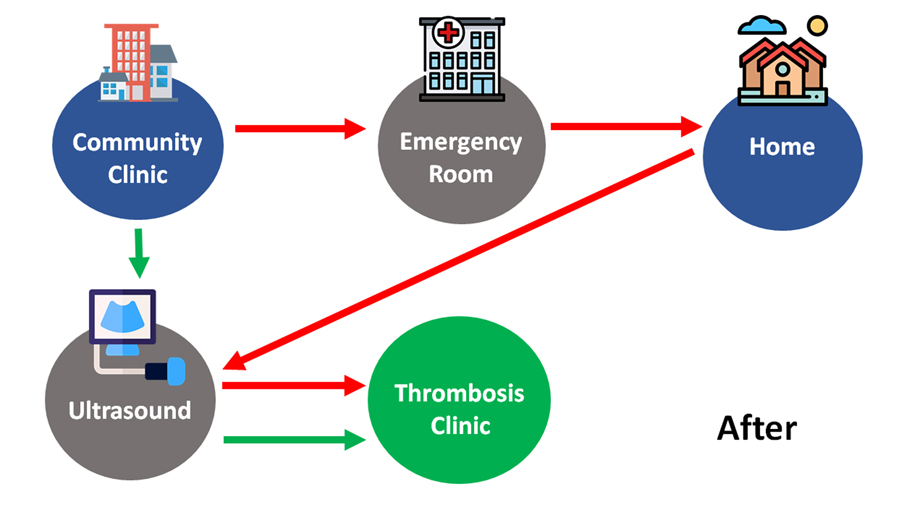 Community Clinic

Emergency Room

Home

Ultrasound

Thrombosis Clinic

After